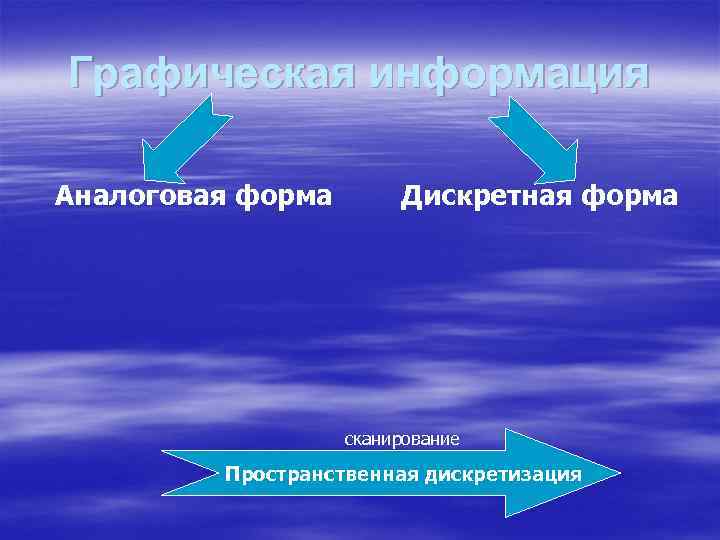 Графическая информация

Аналоговая форма

Дискретная форма

сканирование

Пространственная дискретизация